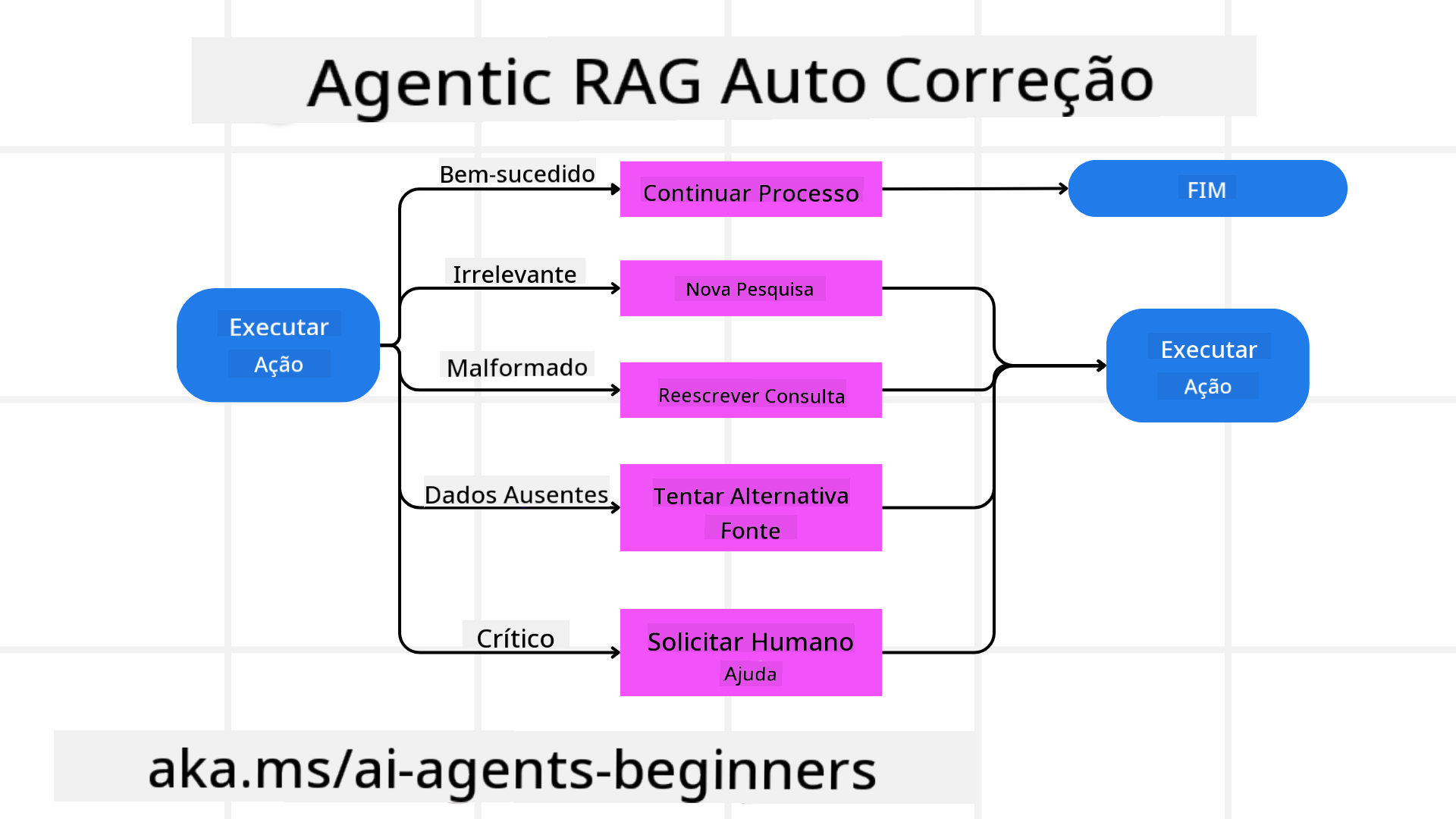 Agentic RAG Auto Correção

Executar Ação

Bem-sucedido

Continuar Processo

FIM

Irrelevante

Nova Pesquisa

Malformado

Reescrever Consulta

Dados Ausentes

Tentar Alternativa Fonte

Crítico

Solicitar Humano Ajuda

Executar Ação

aka.ms/ai-agents-beginners